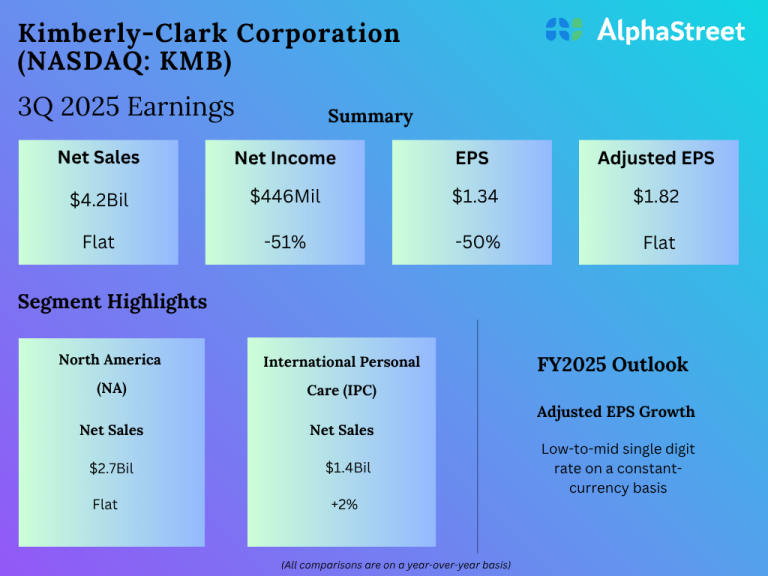 Kimberly-Clark Corporation (NASDAQ: KMB)

AlphaStreet

3Q 2025 Earnings

Summary

Net Sales
$4.2Bil
Flat

Net Income
$446Mil
-51%

EPS
$1.34
-50%

Adjusted EPS
$1.82
Flat

Segment Highlights

North America (NA)
Net Sales
$2.7Bil
Flat

International Personal Care (IPC)
Net Sales
$1.4Bil
+2%

FY2025 Outlook

Adjusted EPS Growth

Low-to-mid single digit rate on a constant-currency basis

(All comparisons are on a year-over-year basis)